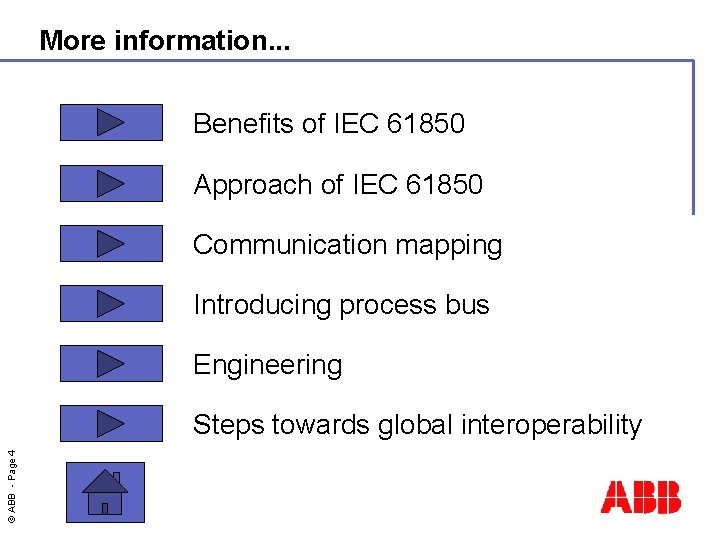 More information...

Benefits of IEC 61850

Approach of IEC 61850

Communication mapping

Introducing process bus

Engineering

Steps towards global interoperability

© ABB - Page 4

ABB